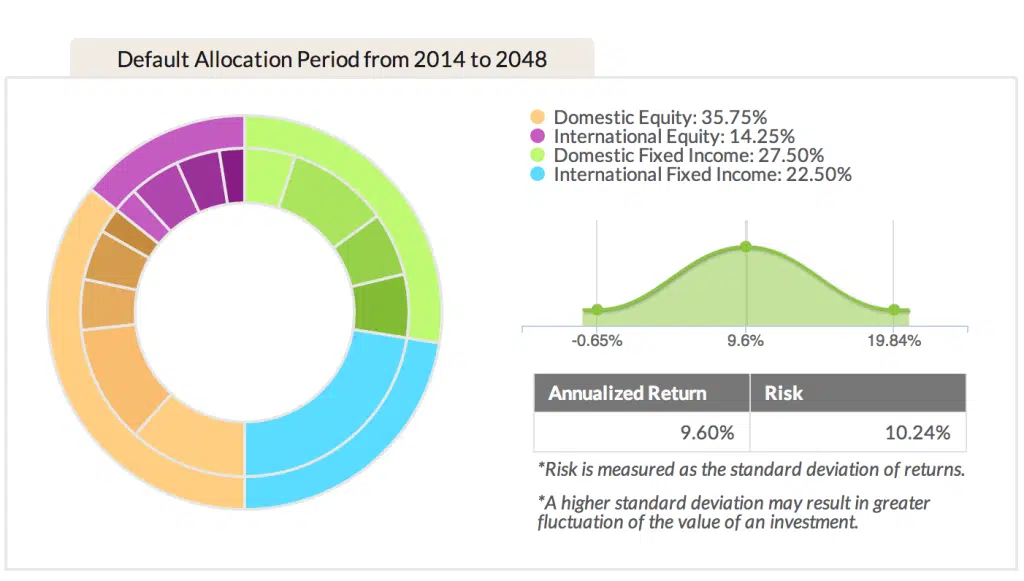 Default Allocation Period from 2014 to 2048

Domestic Equity: 35.75%
International Equity: 14.25%
Domestic Fixed Income: 27.50%
International Fixed Income: 22.50%

-0.65%
9.6%
19.84%

| Annualized Return | Risk |
|---|---|
| 9.60% | 10.24% |

*Risk is measured as the standard deviation of returns.

*A higher standard deviation may result in greater fluctuation of the value of an investment.